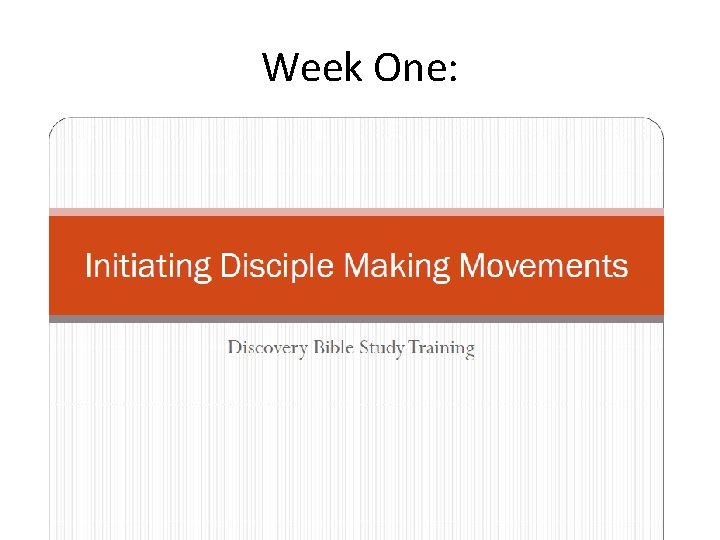 Week One:

Initiating Disciple Making Movements

Discovery Bible Study Training